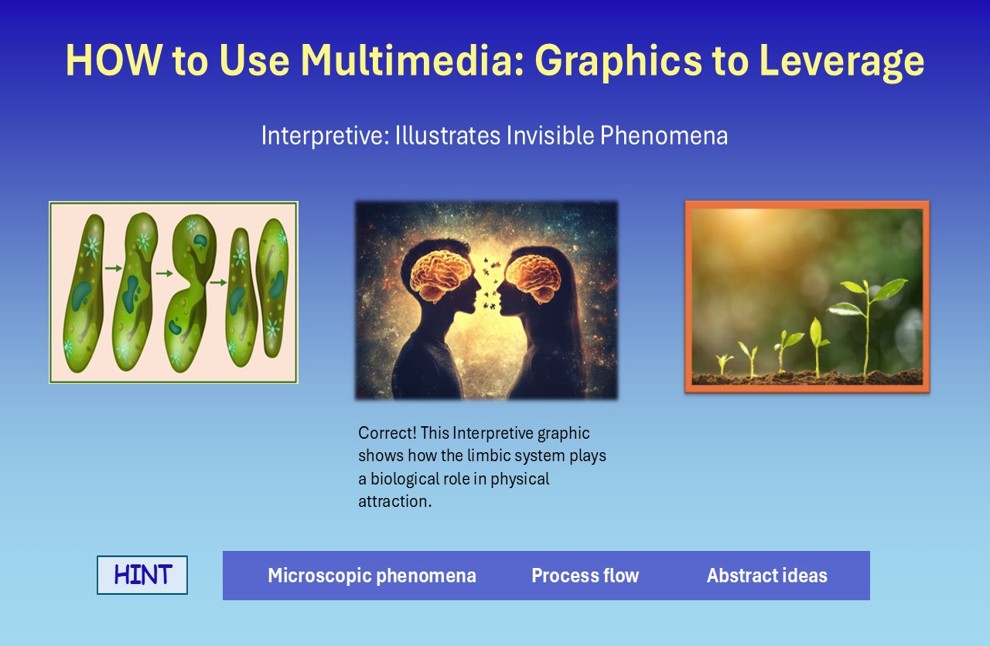 HOW to Use Multimedia: Graphics to Leverage

Interpretive: Illustrates Invisible Phenomena

Correct! This Interpretive graphic shows how the limbic system plays a biological role in physical attraction.

HINT

Microscopic phenomena

Process flow

Abstract ideas